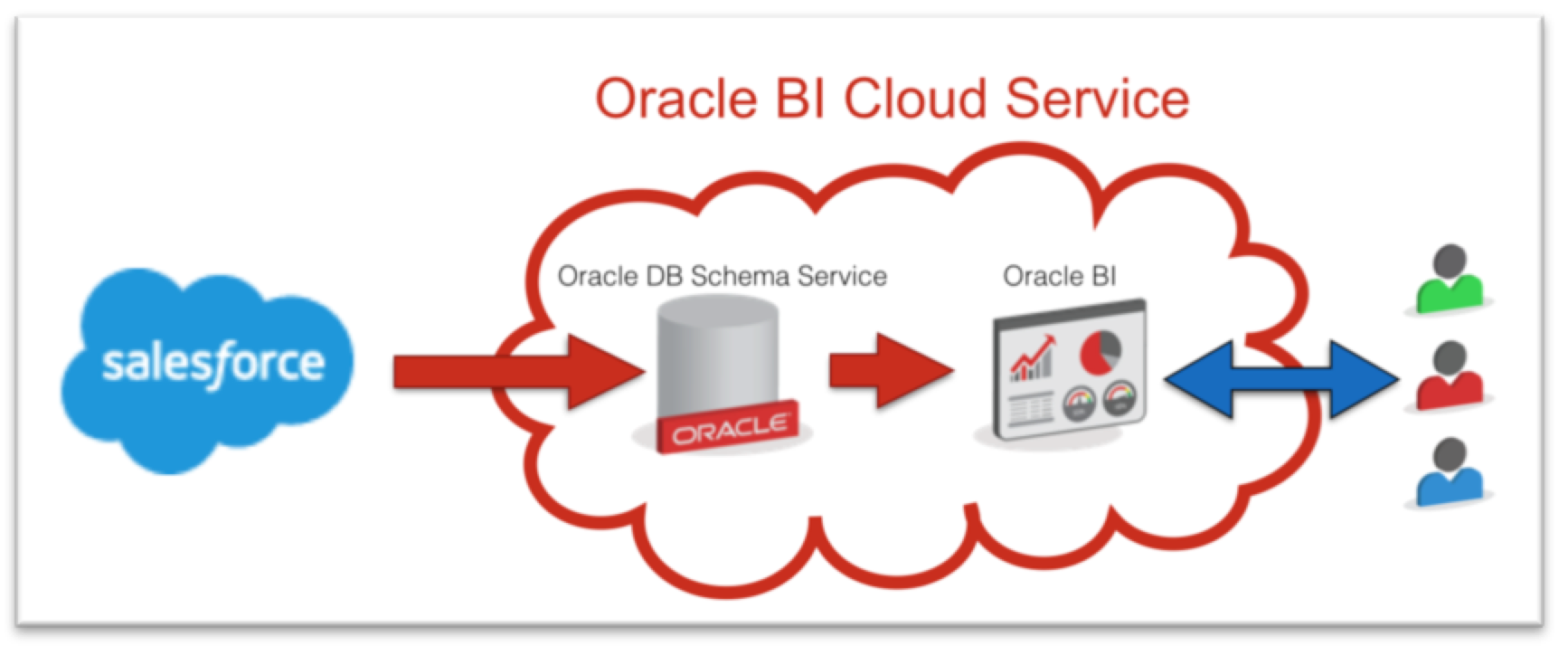 Oracle BI Cloud Service

salesforce

Oracle DB Schema Service

ORACLE

Oracle BI